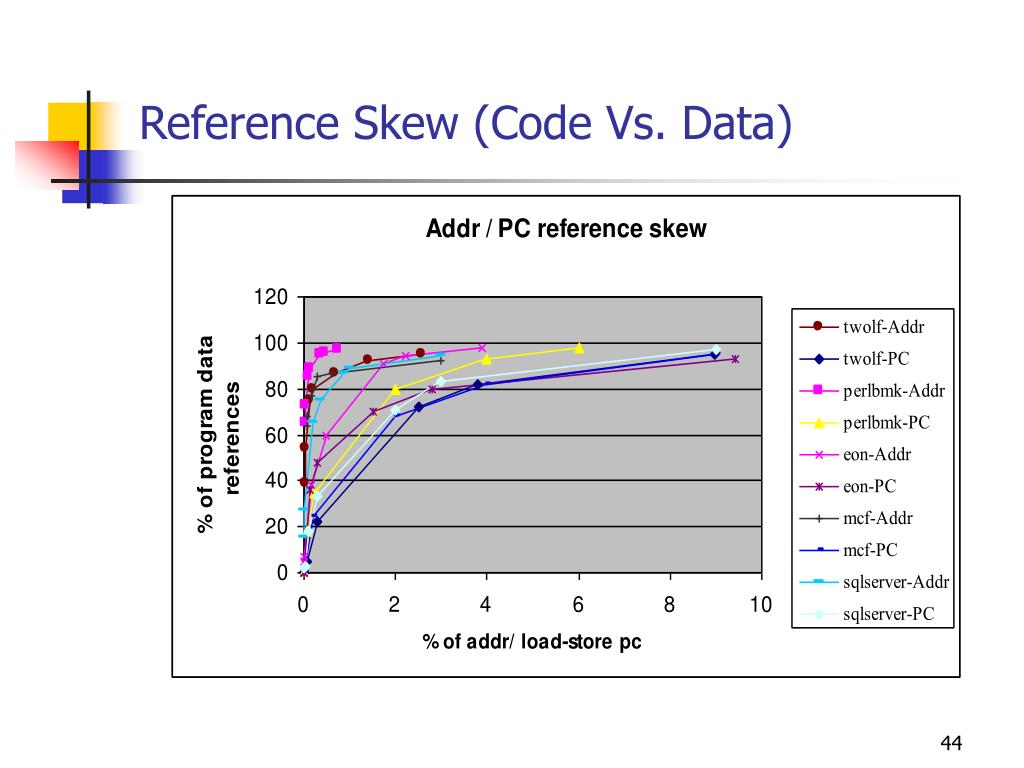 Reference Skew (Code Vs. Data)

Addr / PC reference skew

% of program data references

120
100
80
60
40
20
0

0 2 4 6 8 10

% of addr/ load-store pc

twolf-Addr
twolf-PC
perlbmk-Addr
perlbmk-PC
eon-Addr
eon-PC
mcf-Addr
mcf-PC
sqlserver-Addr
sqlserver-PC

44